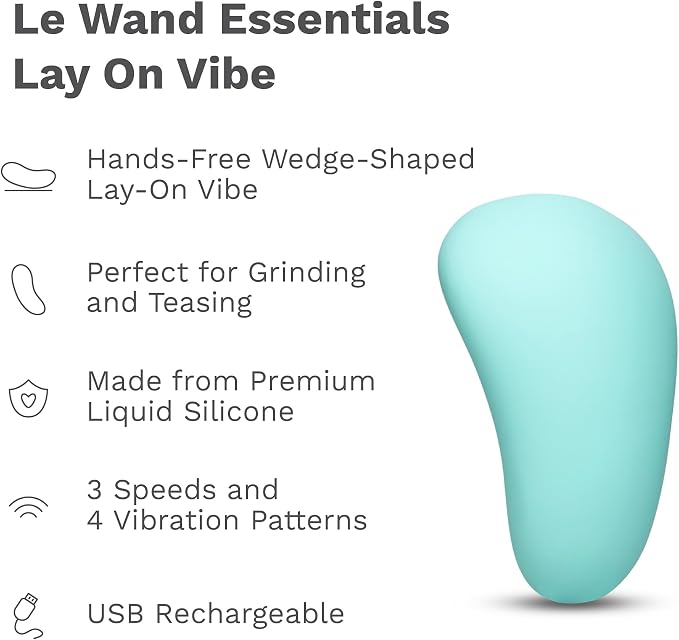 Le Wand Essentials
Lay On Vibe

Hands-Free Wedge-Shaped
Lay-On Vibe

Perfect for Grinding
and Teasing

Made from Premium
Liquid Silicone

3 Speeds and
4 Vibration Patterns

USB Rechargeable